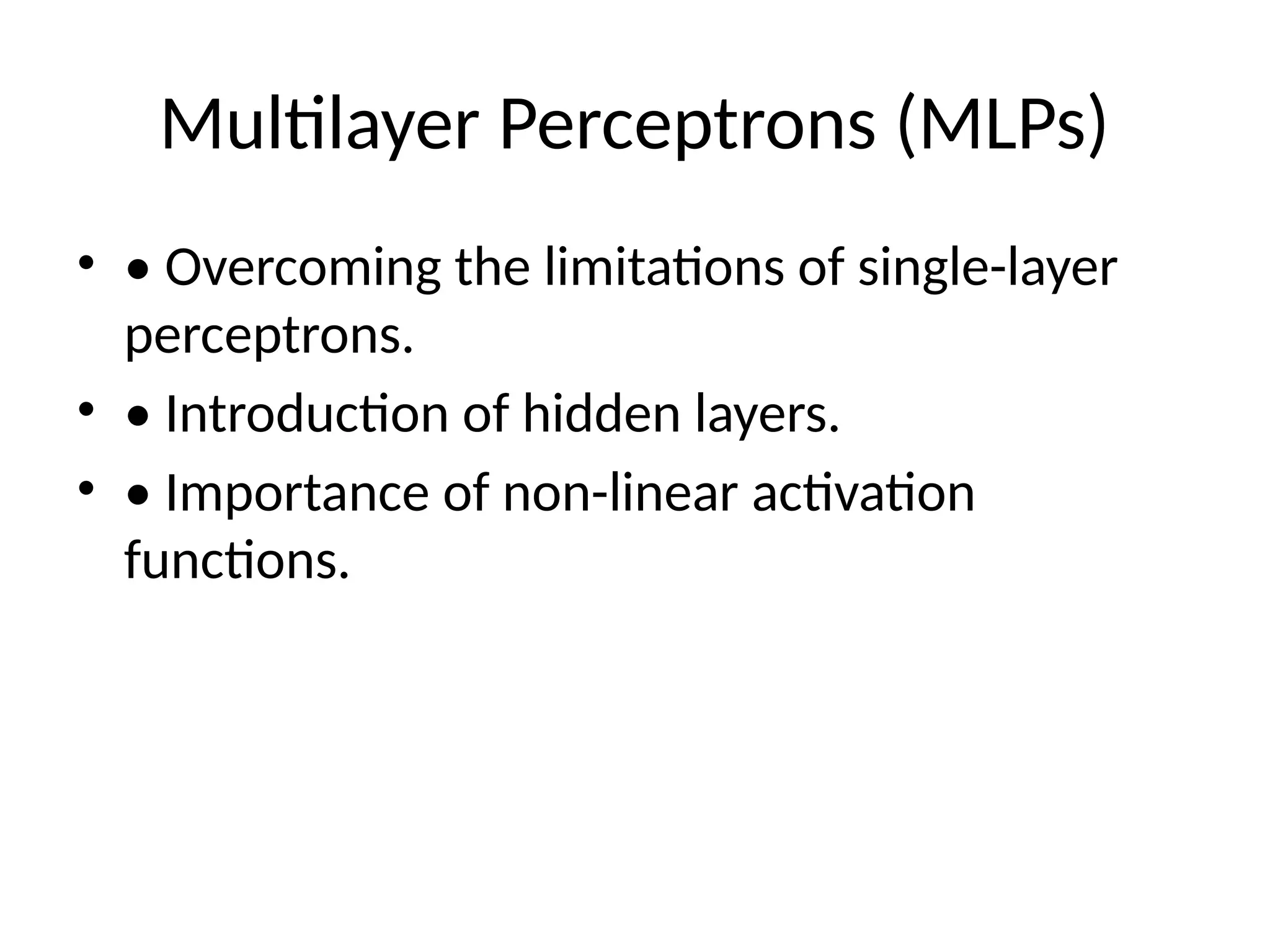 Multilayer Perceptrons (MLPs)

• • Overcoming the limitations of single-layer perceptrons.
• • Introduction of hidden layers.
• • Importance of non-linear activation functions.